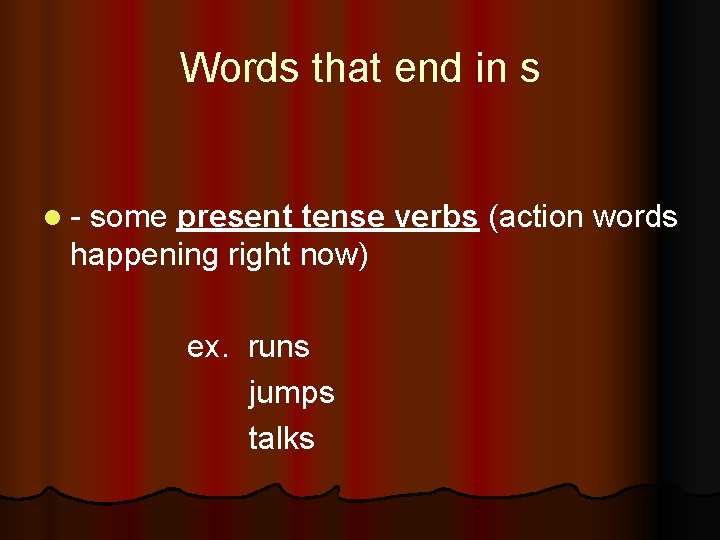 Words that end in s

- some present tense verbs (action words happening right now)

ex. runs
jumps
talks